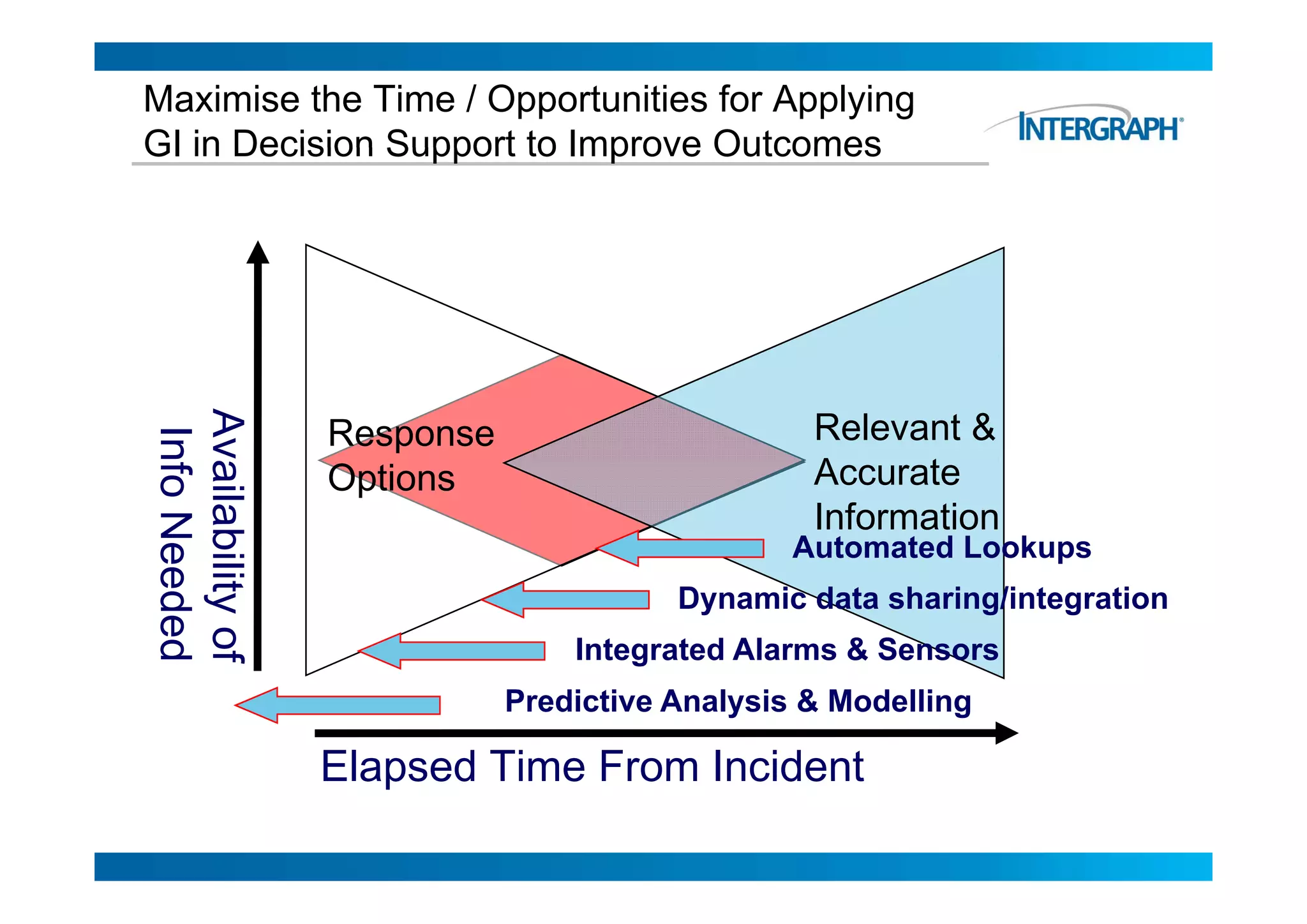 Maximise the Time / Opportunities for Applying GI in Decision Support to Improve Outcomes

INTERGRAPH

Availability of Info Needed

Response Options

Relevant & Accurate Information

Automated Lookups

Dynamic data sharing/integration

Integrated Alarms & Sensors

Predictive Analysis & Modelling

Elapsed Time From Incident